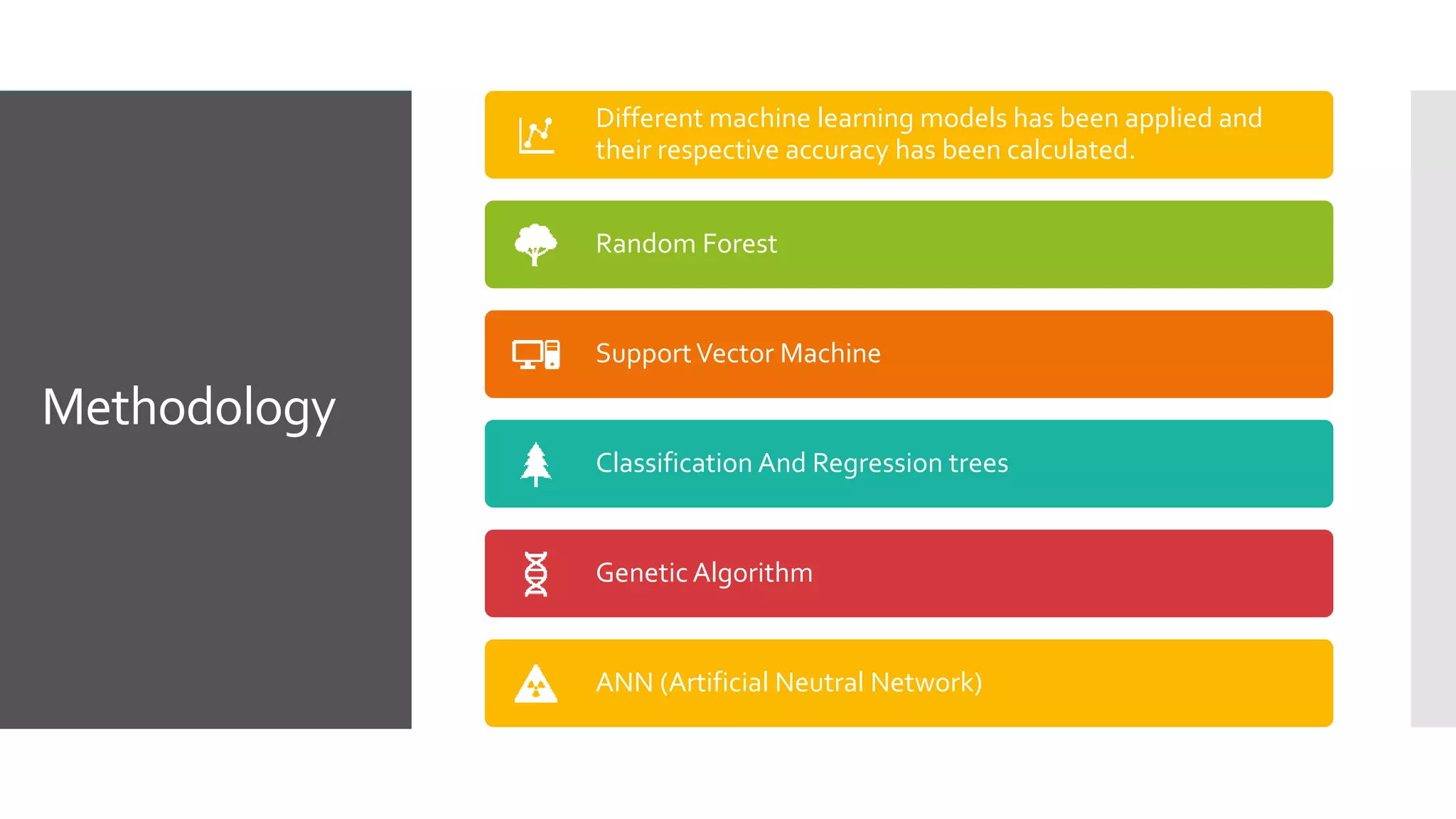 Methodology

Different machine learning models has been applied and their respective accuracy has been calculated.

Random Forest

Support Vector Machine

Classification And Regression trees

Genetic Algorithm

ANN (Artificial Neutral Network)